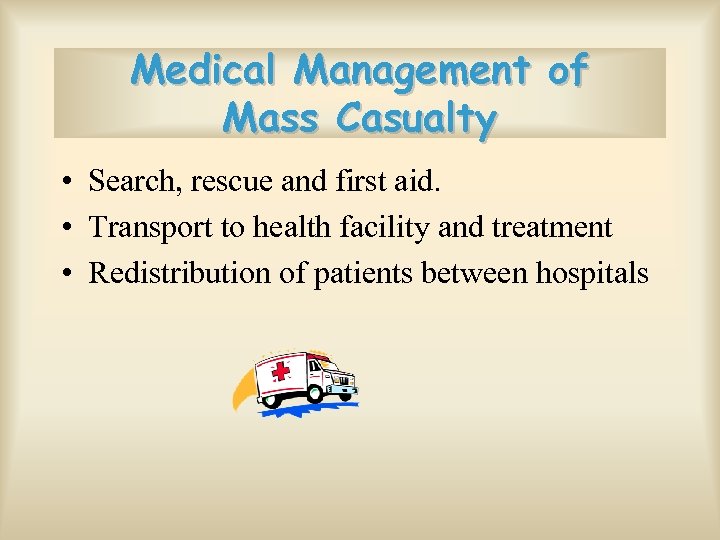 Medical Management of Mass Casualty

• Search, rescue and first aid.
• Transport to health facility and treatment
• Redistribution of patients between hospitals